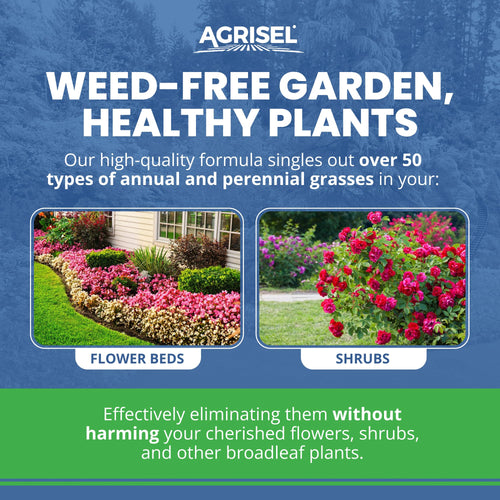 AGRISEL

WEED-FREE GARDEN, HEALTHY PLANTS

Our high-quality formula singles out over 50 types of annual and perennial grasses in your:

FLOWER BEDS

SHRUBS

Effectively eliminating them without harming your cherished flowers, shrubs, and other broadleaf plants.